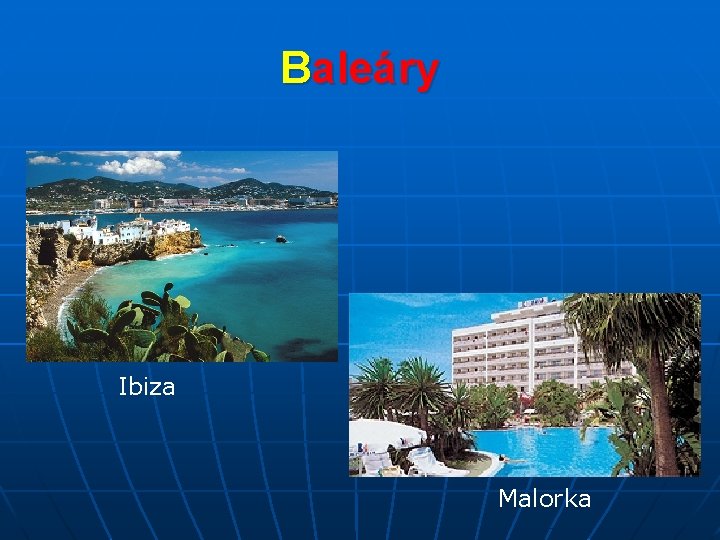 Baleáry

Ibiza

Malorka